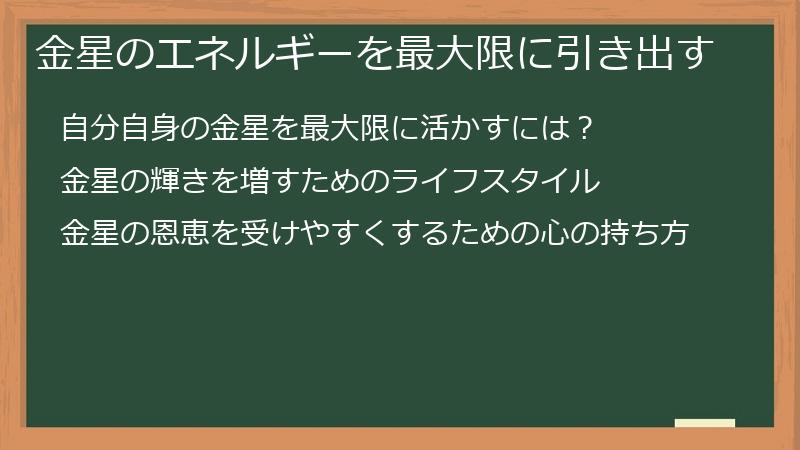 金星のエネルギーを最大限に引き出す

自分自身の金星を最大限に活かすには？

金星の輝きを増すためのライフスタイル

金星の恩恵を受けやすくするための心の持ち方